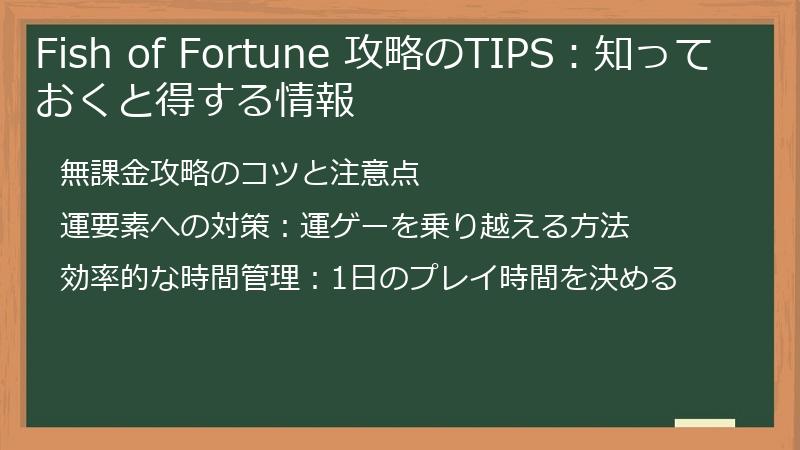 Fish of Fortune 攻略のTIPS：知っておくと得する情報

無課金攻略のコツと注意点

運要素への対策：運ゲーを乗り越える方法

効率的な時間管理：1日のプレイ時間を決める